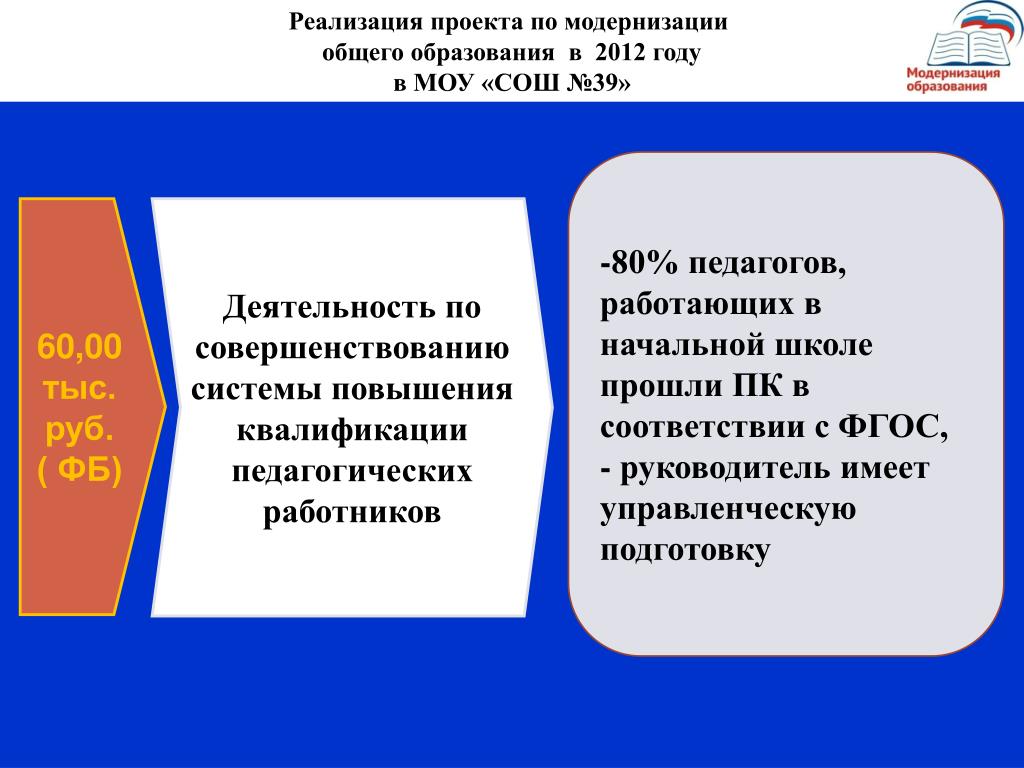 Реализация проекта по модернизации общего образования в 2012 году в МОУ «СОШ №39»

Модернизация образования

60,00 тыс. руб. ( ФБ)

Деятельность по совершенствованию системы повышения квалификации педагогических работников

-80% педагогов, работающих в начальной школе прошли ПК в соответствии с ФГОС,
- руководитель имеет управленческую подготовку